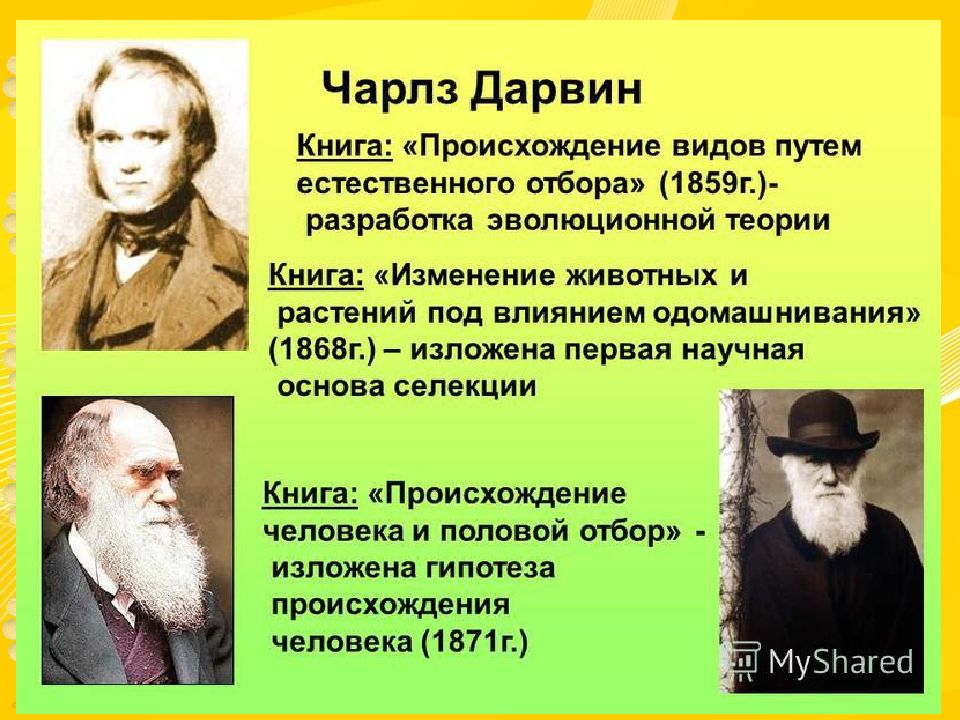 Чарлз Дарвин

Книга: «Происхождение видов путем естественного отбора» (1859г.)- разработка эволюционной теории

Книга: «Изменение животных и растений под влиянием одомашнивания» (1868г.) – изложена первая научная основа селекции

Книга: «Происхождение человека и половой отбор» - изложена гипотеза происхождения человека (1871г.)

MyShared